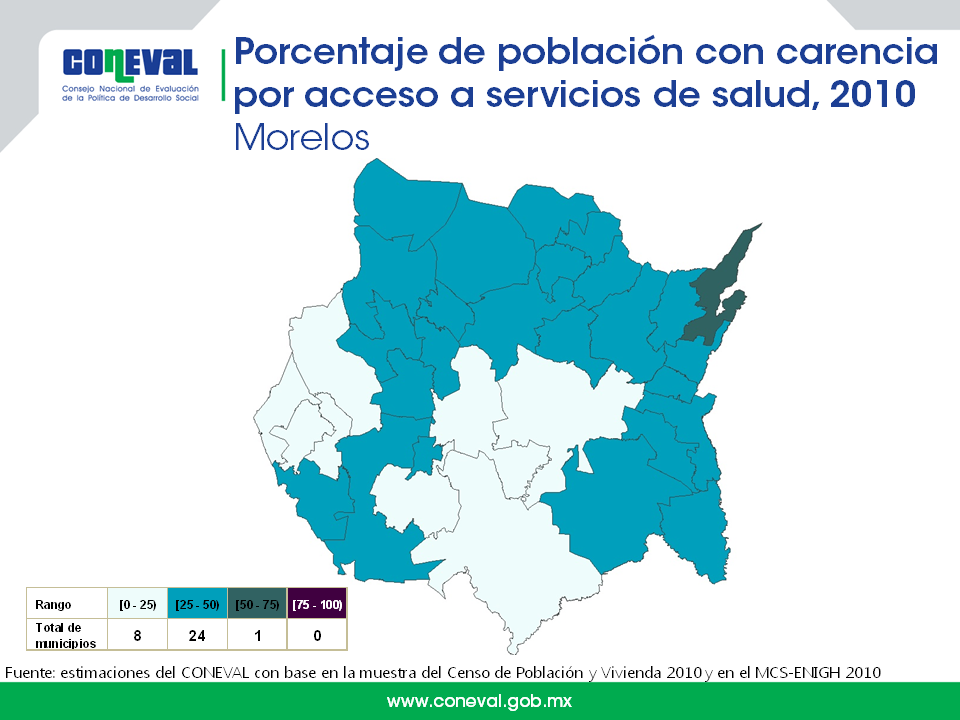 CONEVAL
Consejo Nacional de Evaluación de la Política de Desarrollo Social

Porcentaje de población con carencia por acceso a servicios de salud, 2010
Morelos

| Rango | [0 - 25) | [25 - 50) | [50 - 75) | [75 - 100) |
|---|---|---|---|---|
| Total de municipios | 8 | 24 | 1 | 0 |

Fuente: estimaciones del CONEVAL con base en la muestra del Censo de Población y Vivienda 2010 y en el MCS-ENIGH 2010

www.coneval.gob.mx